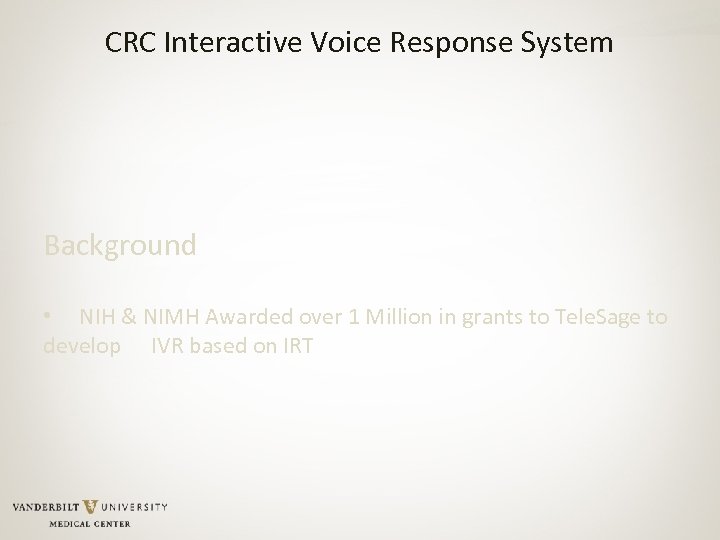 CRC Interactive Voice Response System

Background

• NIH & NIMH Awarded over 1 Million in grants to TeleSage to develop IVR based on IRT

VANDERBILT UNIVERSITY
MEDICAL CENTER